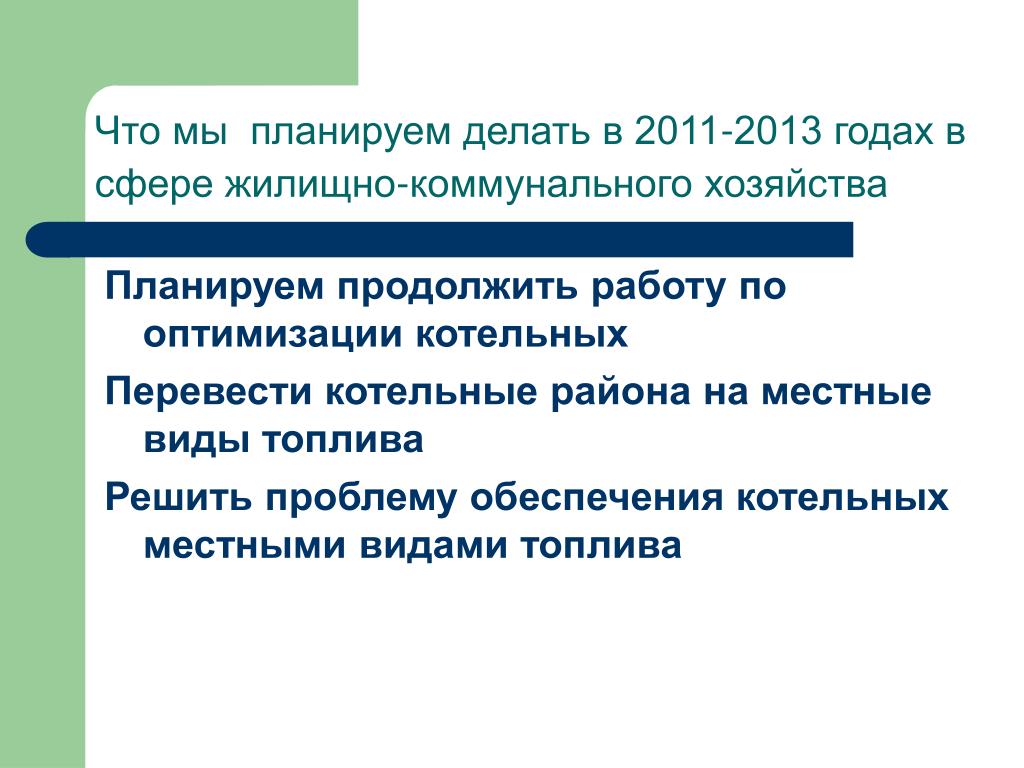 Что мы  планируем делать в 2011-2013 годах в сфере жилищно-коммунального хозяйства

Планируем продолжить работу по оптимизации котельных

Перевести котельные района на местные виды топлива

Решить проблему обеспечения котельных местными видами топлива